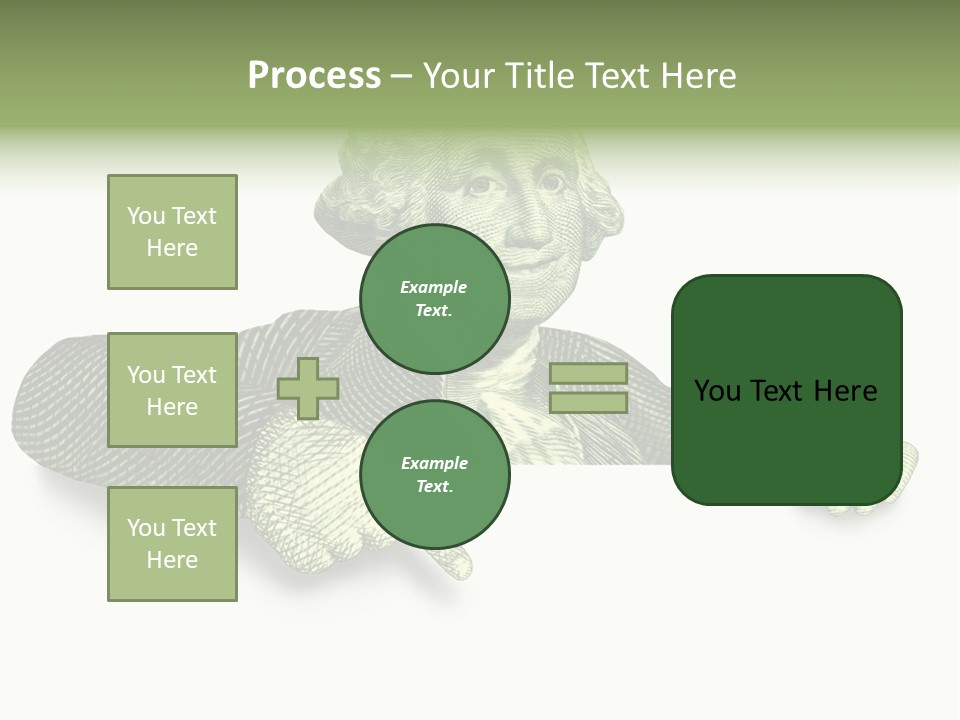 Process – Your Title Text Here

You Text Here

You Text Here

You Text Here

Example Text.

Example Text.

You Text Here